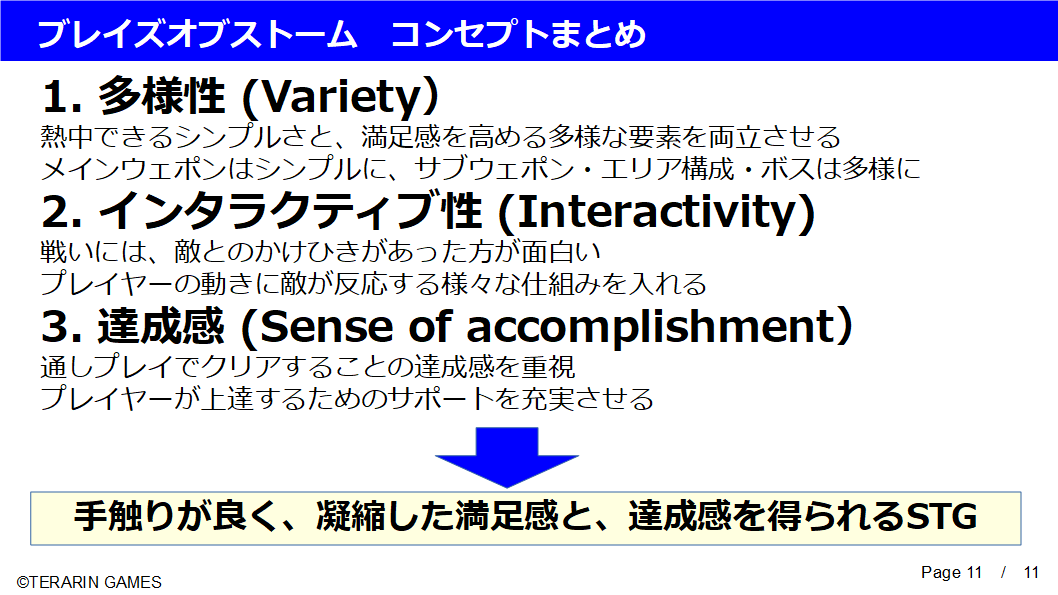 ブレイズオブストーム　コンセプトまとめ

1. 多様性 (Variety）
熱中できるシンプルさと、満足感を高める多様な要素を両立させる
メインウェポンはシンプルに、サブウェポン・エリア構成・ボスは多様に

2. インタラクティブ性 (Interactivity)
戦いには、敵とのかけひきがあった方が面白い
プレイヤーの動きに敵が反応する様々な仕組みを入れる

3. 達成感 (Sense of accomplishment）
通しプレイでクリアすることの達成感を重視
プレイヤーが上達するためのサポートを充実させる

手触りが良く、凝縮した満足感と、達成感を得られるSTG

©TERARIN GAMES

Page 11 / 11